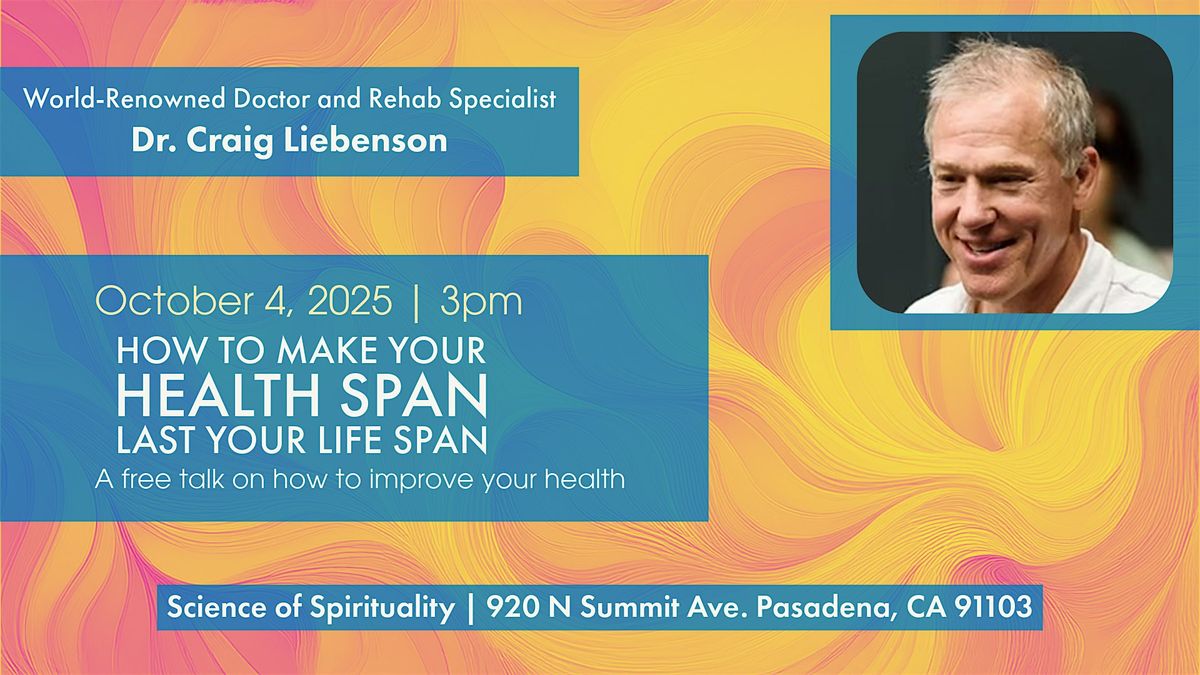 World-Renowned Doctor and Rehab Specialist
Dr. Craig Liebenson

October 4, 2025 | 3pm
HOW TO MAKE YOUR
HEALTH SPAN
LAST YOUR LIFE SPAN
A free talk on how to improve your health

Science of Spirituality | 920 N Summit Ave. Pasadena, CA 91103